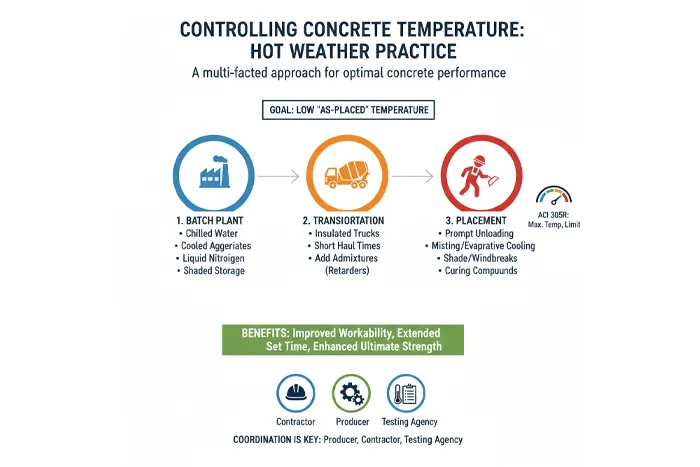 CONTROLLING CONCRETE TEMPERATURE: HOT WEATHER PRACTICE

A multi-facted approach for optimal concrete performance

GOAL: LOW "AS-PLACED" TEMPERATURE

1. BATCH PLANT
• Chilled Water
• Cooled Aggeriates
• Liquid Nitroigen
• Shaded Storage

2. TRANSIORTATION
• Insulated Trucks
• Short Haul Times
• Add Admixtures (Retarders)

3. PLACEMENT
• Prompt Unloading
• Misting/Evaprative Cooling
• Shade/Windbreaks
• Curing Compuunds

ACI 305R: Max. Temp, Limit

BENEFITS: Improved Workability, Extended Set Time, Enhanced Ultimate Strength

Contractor
Producer
Testing Agency

COORDINATION IS KEY: Producer, Contractor, Testing Agency